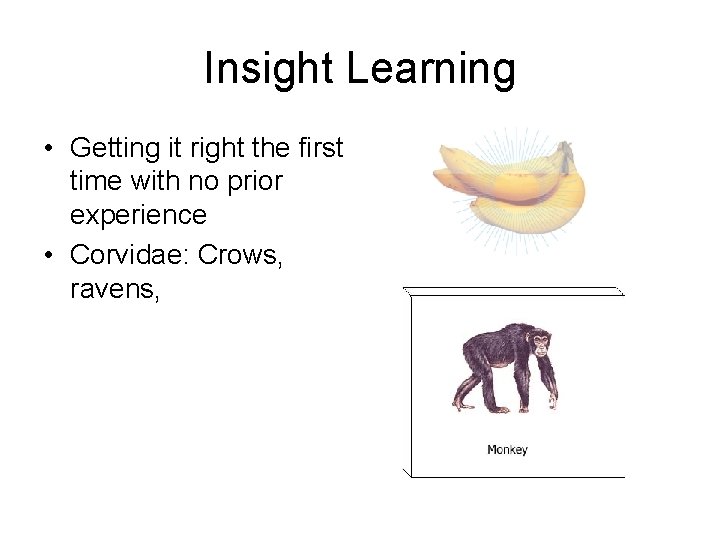 Insight Learning

• Getting it right the first time with no prior experience
• Corvidae: Crows, ravens,

Monkey